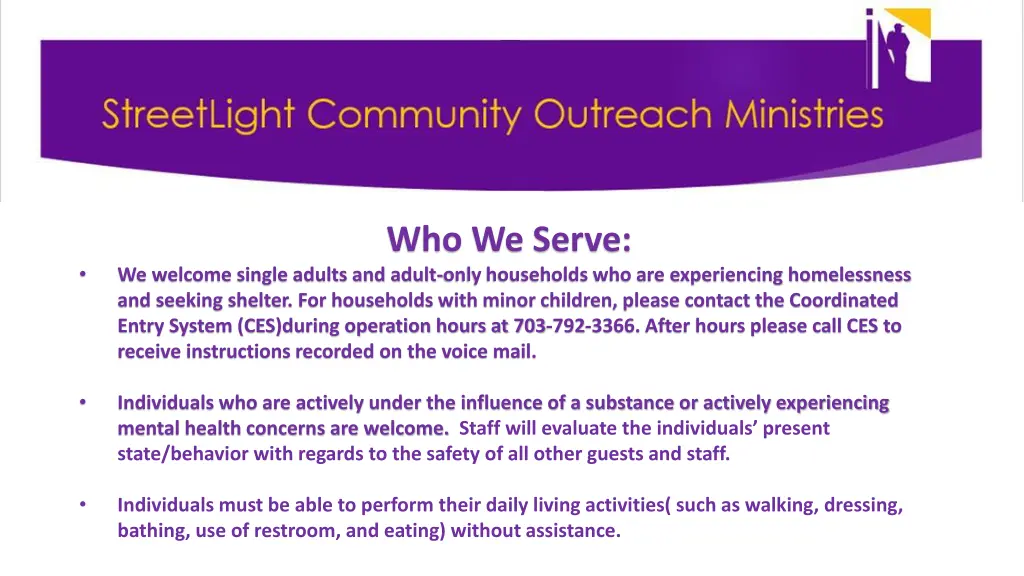 StreetLight Community Outreach Ministries

Who We Serve:

• We welcome single adults and adult-only households who are experiencing homelessness and seeking shelter. For households with minor children, please contact the Coordinated Entry System (CES)during operation hours at 703-792-3366. After hours please call CES to receive instructions recorded on the voice mail.

• Individuals who are actively under the influence of a substance or actively experiencing mental health concerns are welcome. Staff will evaluate the individuals' present state/behavior with regards to the safety of all other guests and staff.

• Individuals must be able to perform their daily living activities( such as walking, dressing, bathing, use of restroom, and eating) without assistance.